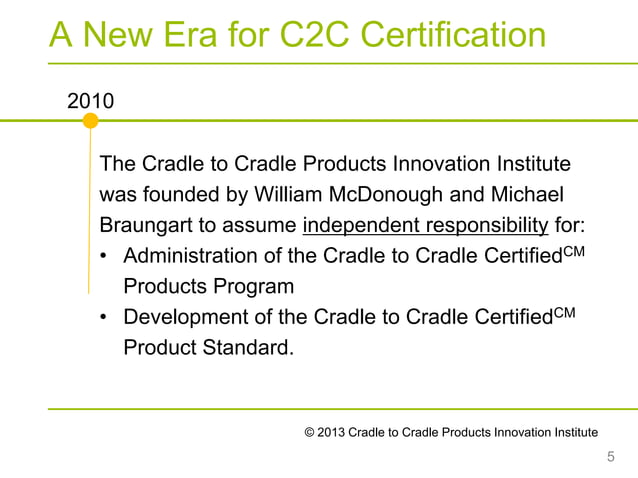 A New Era for C2C Certification

2010

The Cradle to Cradle Products Innovation Institute was founded by William McDonough and Michael Braungart to assume independent responsibility for:

• Administration of the Cradle to Cradle Certified$^{CM}$ Products Program
• Development of the Cradle to Cradle Certified$^{CM}$ Product Standard.

© 2013 Cradle to Cradle Products Innovation Institute

5